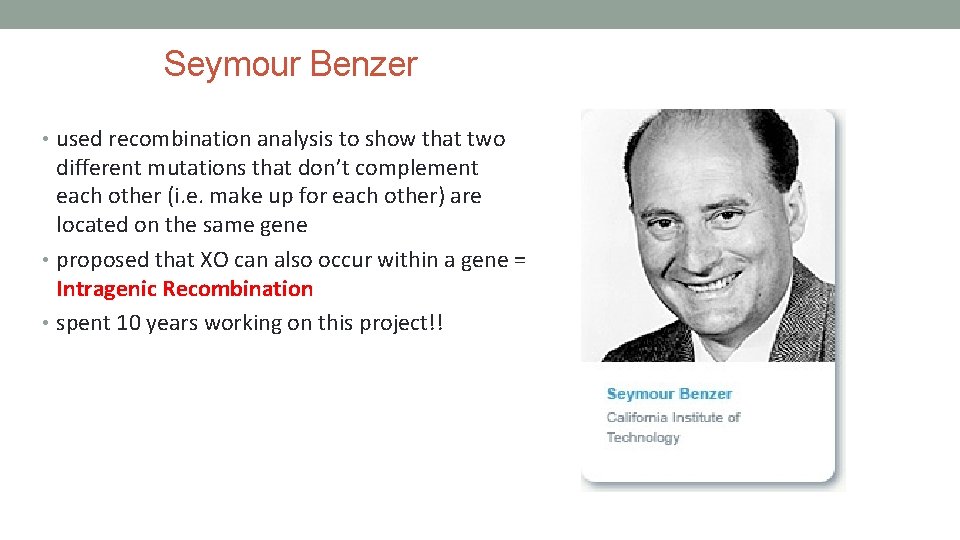 Seymour Benzer

• used recombination analysis to show that two different mutations that don't complement each other (i.e. make up for each other) are located on the same gene
• proposed that XO can also occur within a gene = Intragenic Recombination
• spent 10 years working on this project!!

Seymour Benzer
California Institute of Technology